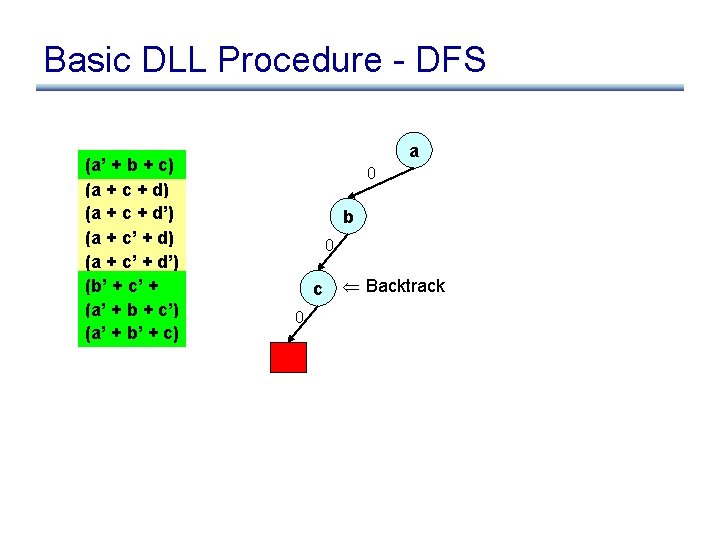 Basic DLL Procedure - DFS

(a' + b + c)
(a + c + d)
(a + c + d')
(a + c' + d)
(a + c' + d')
(b' + c' +
(a' + b + c')
(a' + b' + c)

a
0
b
0
c
⇐ Backtrack
0